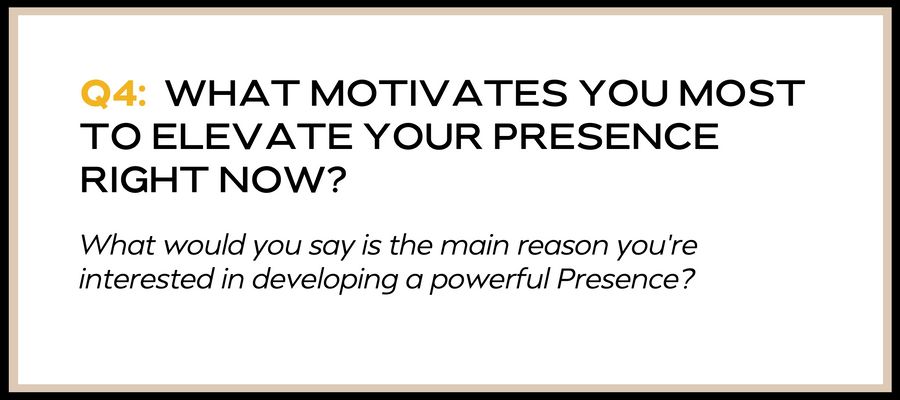 Q4: WHAT MOTIVATES YOU MOST TO ELEVATE YOUR PRESENCE RIGHT NOW?

What would you say is the main reason you're interested in developing a powerful Presence?